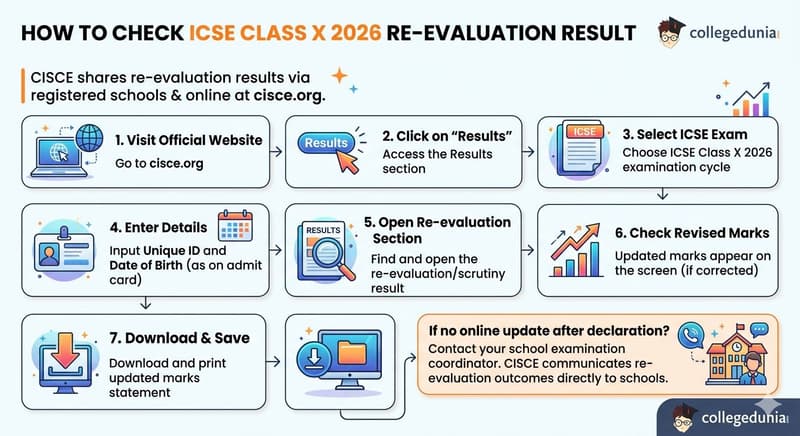 HOW TO CHECK ICSE CLASS X 2026 RE-EVALUATION RESULT

collegedunia

CISCE shares re-evaluation results via registered schools & online at cisce.org.

1. Visit Official Website
Go to cisce.org

Results

2. Click on "Results"
Access the Results section

ICSE

3. Select ICSE Exam
Choose ICSE Class X 2026 examination cycle

4. Enter Details
Input Unique ID and Date of Birth (as on admit card)

RESULTS

5. Open Re-evaluation Section
Find and open the re-evaluation/scrutiny result

6. Check Revised Marks
Updated marks appear on the screen (if corrected)

7. Download & Save
Download and print updated marks statement

If no online update after declaration?
Contact your school examination coordinator. CISCE communicates re-evaluation outcomes directly to schools.

collegedunia